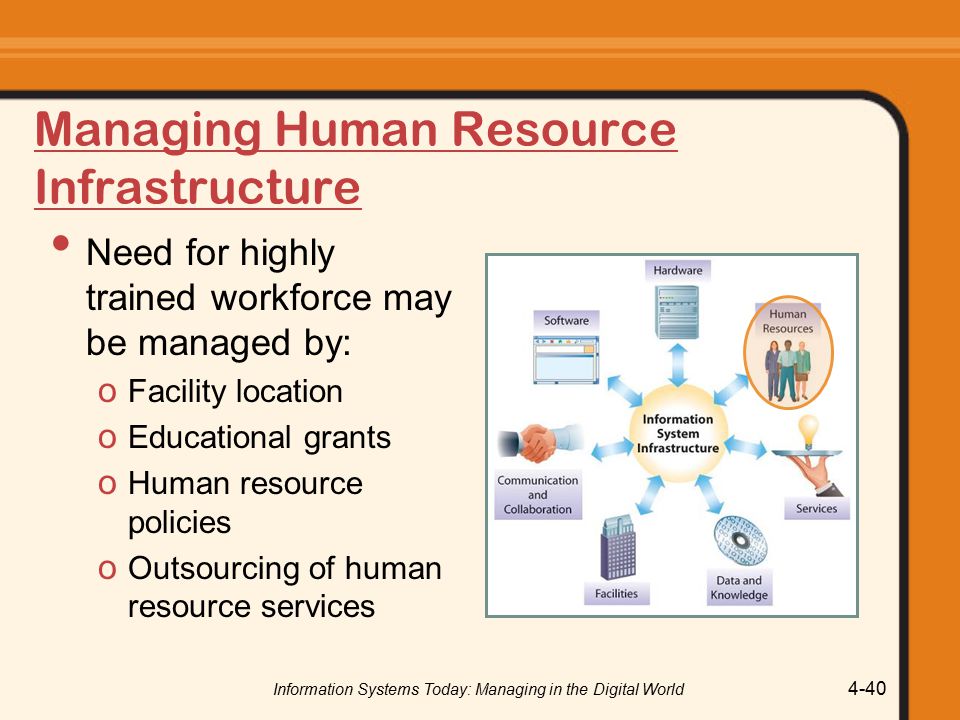 Managing Human Resource Infrastructure

• Need for highly trained workforce may be managed by:
  o Facility location
  o Educational grants
  o Human resource policies
  o Outsourcing of human resource services

Hardware

Software

Human Resources

Information System Infrastructure

Communication and Collaboration

Services

Facilities

Data and Knowledge

Information Systems Today: Managing in the Digital World

4-40